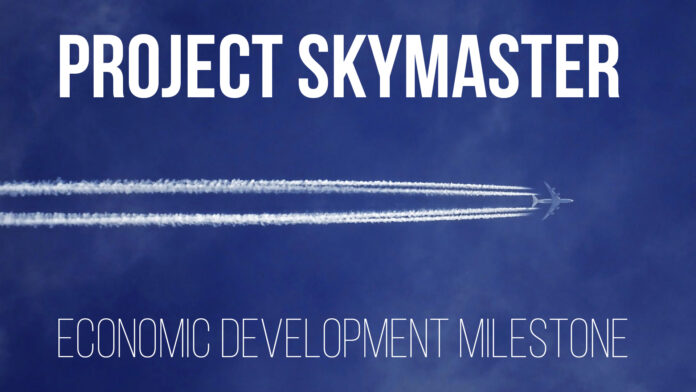 PROJECT SKYMASTER

ECONOMIC DEVELOPMENT MILESTONE